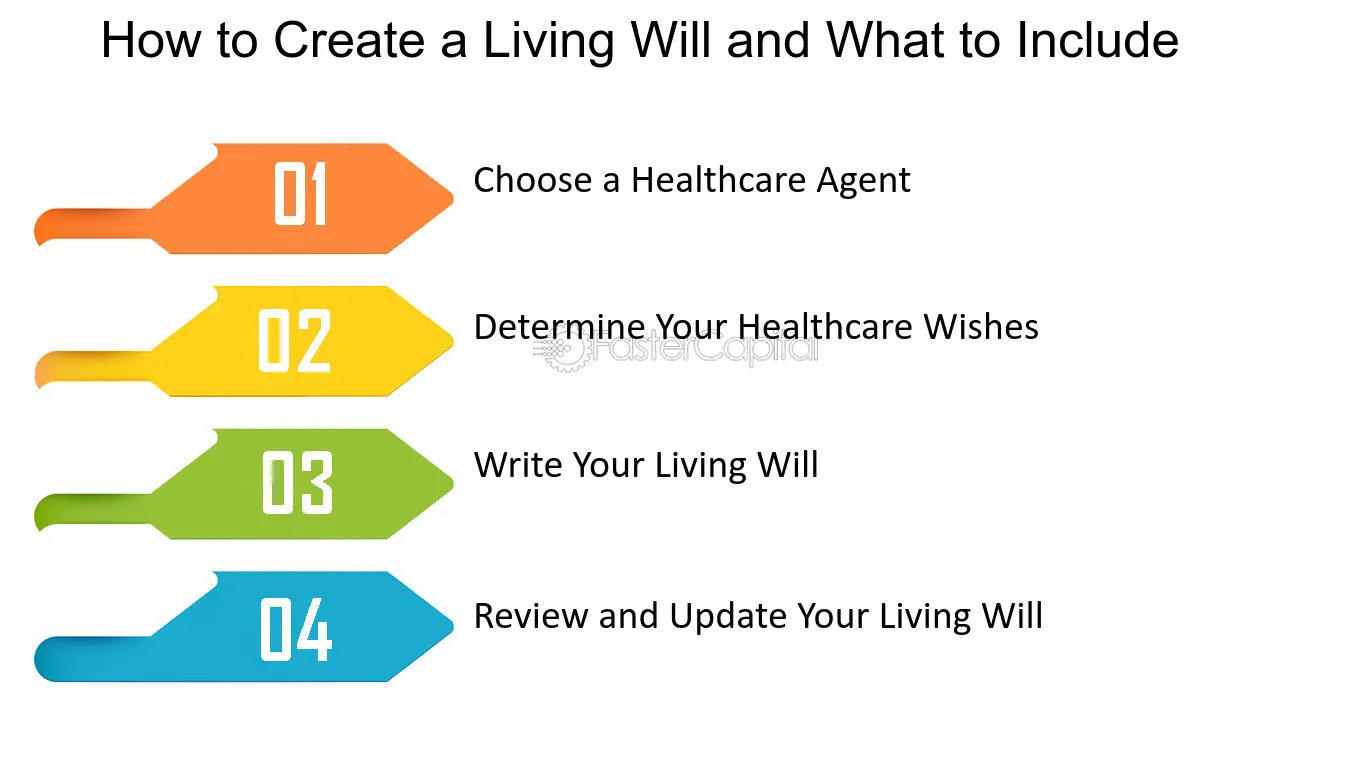 How to Create a Living Will and What to Include

01

Choose a Healthcare Agent

02

Determine Your Healthcare Wishes

03

Write Your Living Will

04

Review and Update Your Living Will

FasterCapital